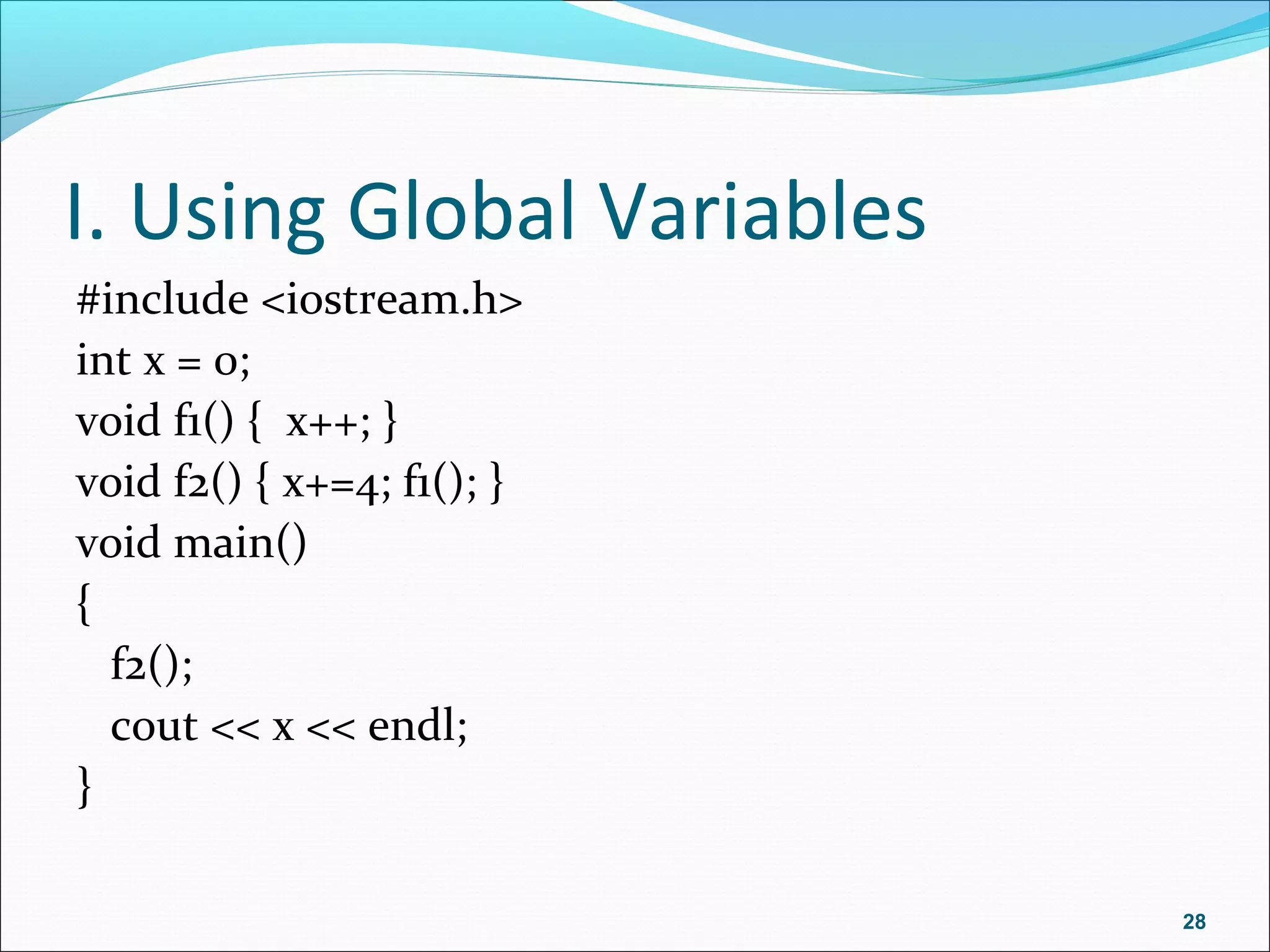 I. Using Global Variables

#include <iostream.h>
int x = 0;
void f1() { x++; }
void f2() { x+=4; f1(); }
void main()
{
f2();
cout << x << endl;
}

28